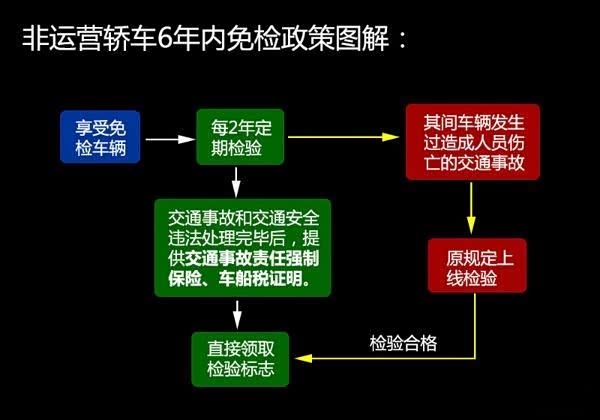 非运营轿车6年内免检政策图解：

享受免检车辆

每2年定期检验

其间车辆发生过造成人员伤亡的交通事故

交通事故和交通安全违法处理完毕后，提供交通事故责任强制保险、车船税证明。

原规定上线检验

检验合格

直接领取检验标志